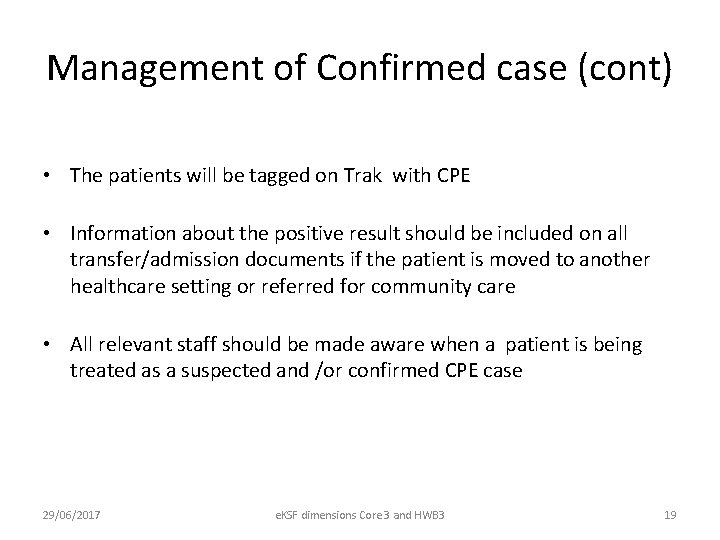 Management of Confirmed case (cont)

• The patients will be tagged on Trak with CPE

• Information about the positive result should be included on all transfer/admission documents if the patient is moved to another healthcare setting or referred for community care

• All relevant staff should be made aware when a patient is being treated as a suspected and /or confirmed CPE case

29/06/2017

eKSF dimensions Core3 and HWB3

19